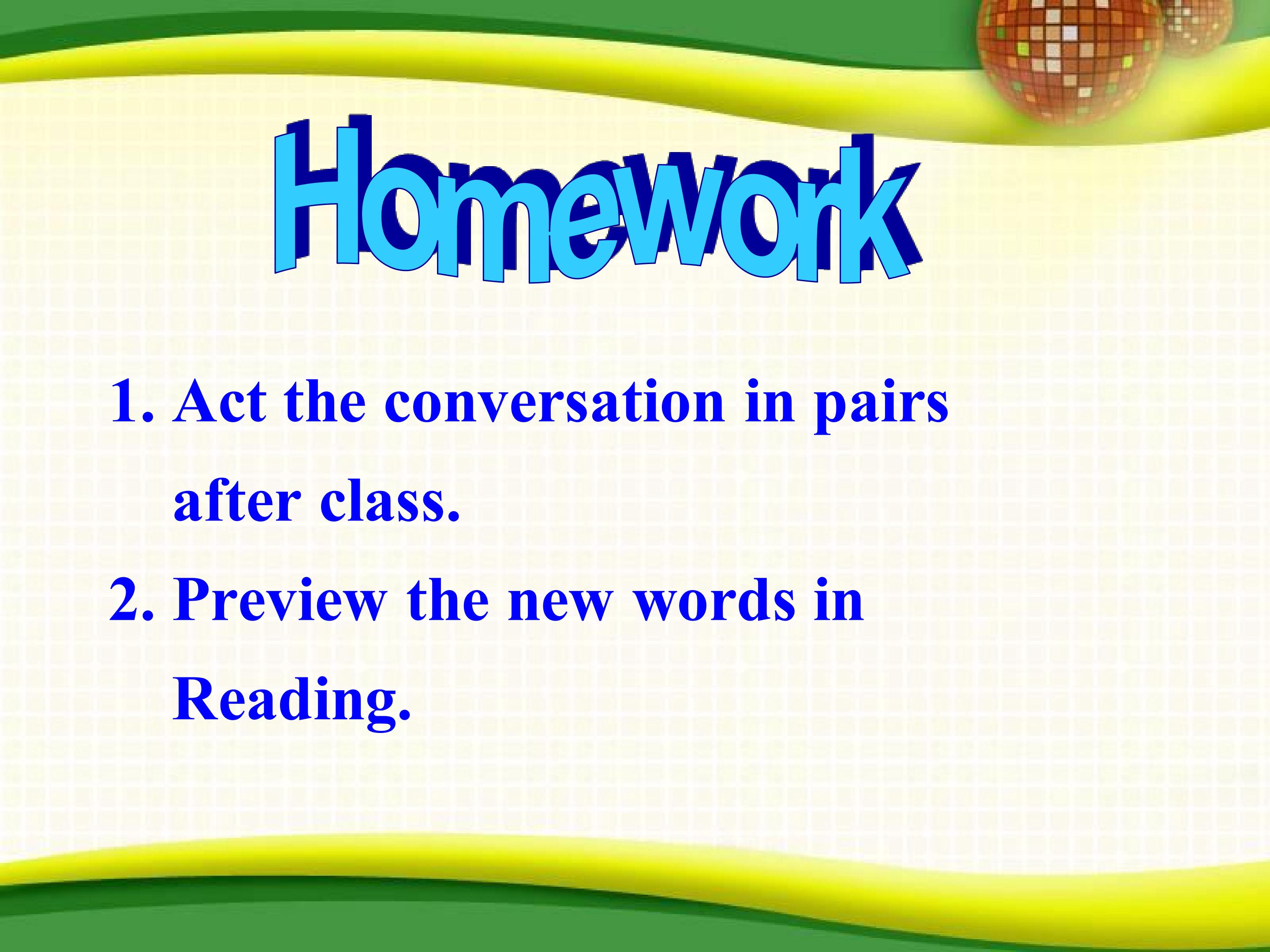 Homework

1. Act the conversation in pairs after class.

2. Preview the new words in Reading.